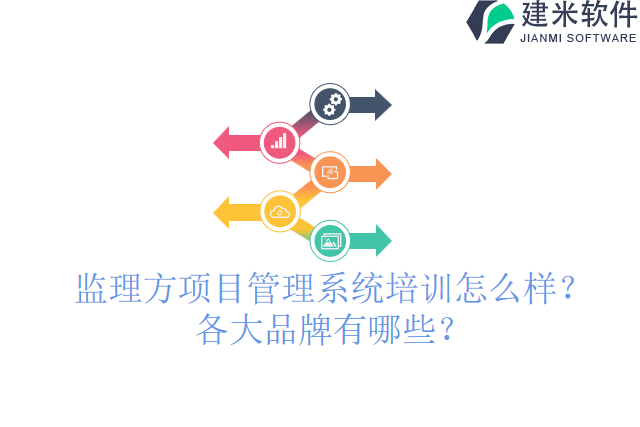 建米软件
JIANMI SOFTWARE

监理方项目管理系统培训怎么样？各大品牌有哪些？